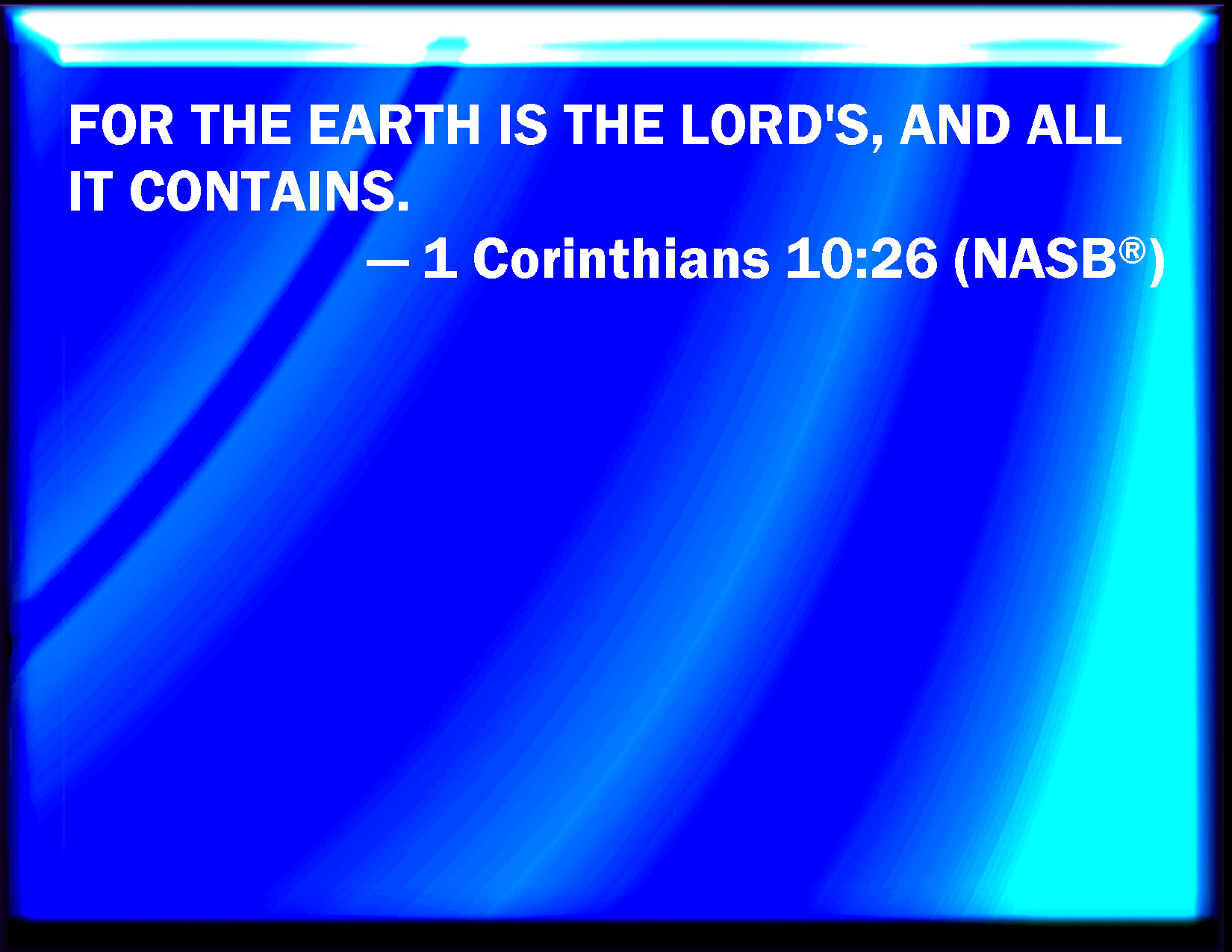 FOR THE EARTH IS THE LORD'S, AND ALL IT CONTAINS.

— 1 Corinthians 10:26 (NASB®)